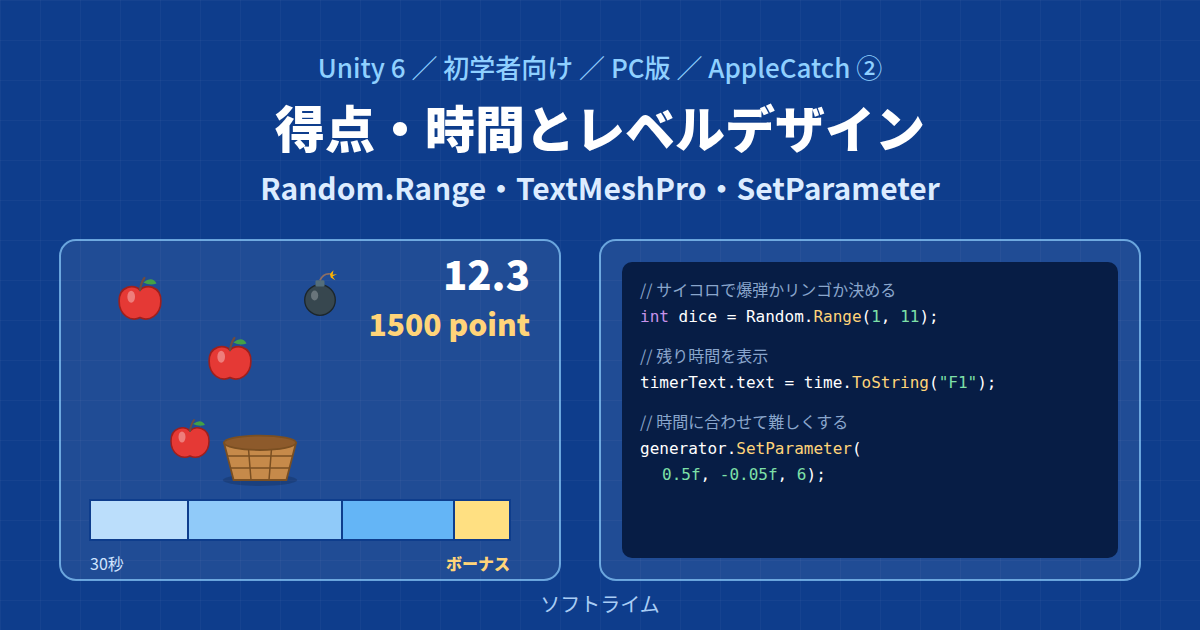 Unity 6 ／ 初学者向け ／ PC版 ／ AppleCatch ②

得点・時間とレベルデザイン

Random.Range・TextMeshPro・SetParameter

12.3
1500 point

30秒
ボーナス

// サイコロで爆弾かリンゴか決める
int dice = Random.Range(1, 11);

// 残り時間を表示
timerText.text = time.ToString("F1");

// 時間に合わせて難しくする
generator.SetParameter(
  0.5f, -0.05f, 6);

ソフトライム